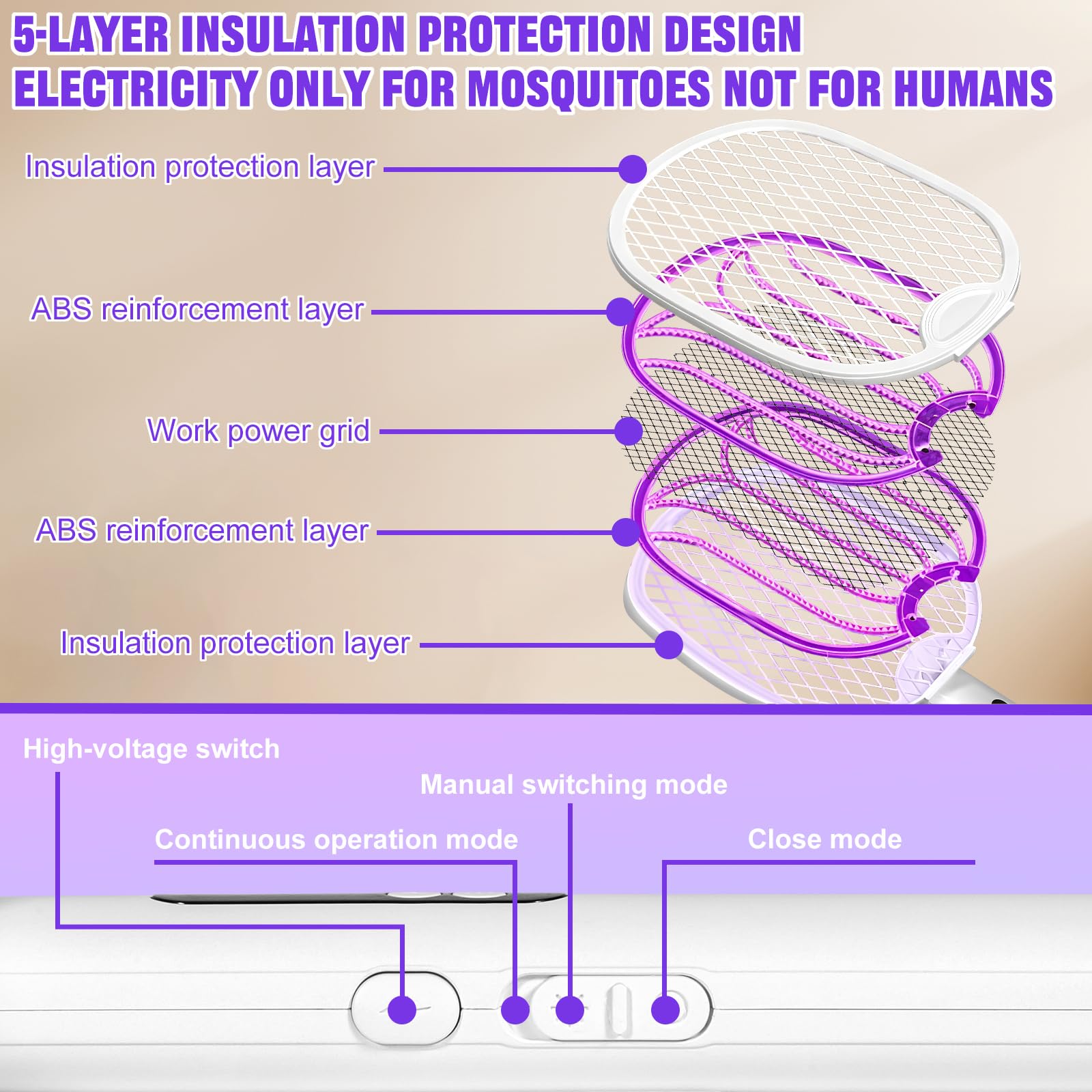 5-LAYER INSULATION PROTECTION DESIGN
ELECTRICITY ONLY FOR MOSQUITOES NOT FOR HUMANS

Insulation protection layer

ABS reinforcement layer

Work power grid

ABS reinforcement layer

Insulation protection layer

High-voltage switch

Manual switching mode

Continuous operation mode

Close mode